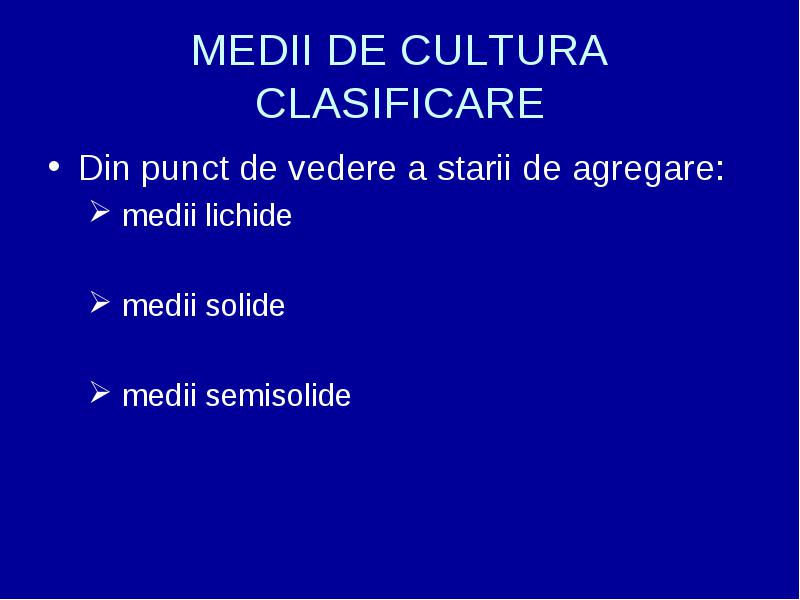 MEDII DE CULTURA
CLASIFICARE

• Din punct de vedere a starii de agregare:
  ➢ medii lichide

  ➢ medii solide

  ➢ medii semisolide